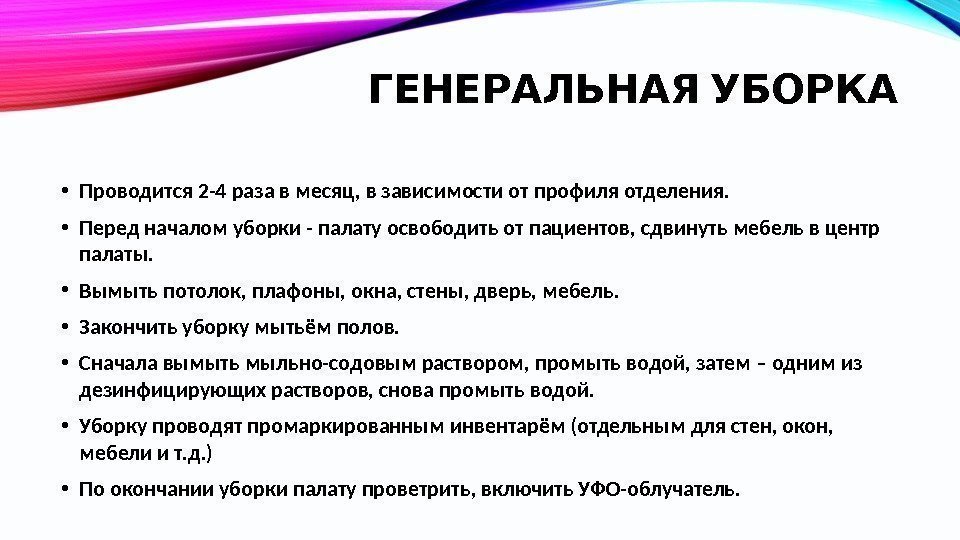 ГЕНЕРАЛЬНАЯ УБОРКА

• Проводится 2-4 раза в месяц, в зависимости от профиля отделения.

• Перед началом уборки - палату освободить от пациентов, сдвинуть мебель в центр палаты.

• Вымыть потолок, плафоны, окна, стены, дверь, мебель.

• Закончить уборку мытьём полов.

• Сначала вымыть мыльно-содовым раствором, промыть водой, затем – одним из дезинфицирующих растворов, снова промыть водой.

• Уборку проводят промаркированным инвентарём (отдельным для стен, окон, мебели и т.д.)

• По окончании уборки палату проветрить, включить УФО-облучатель.